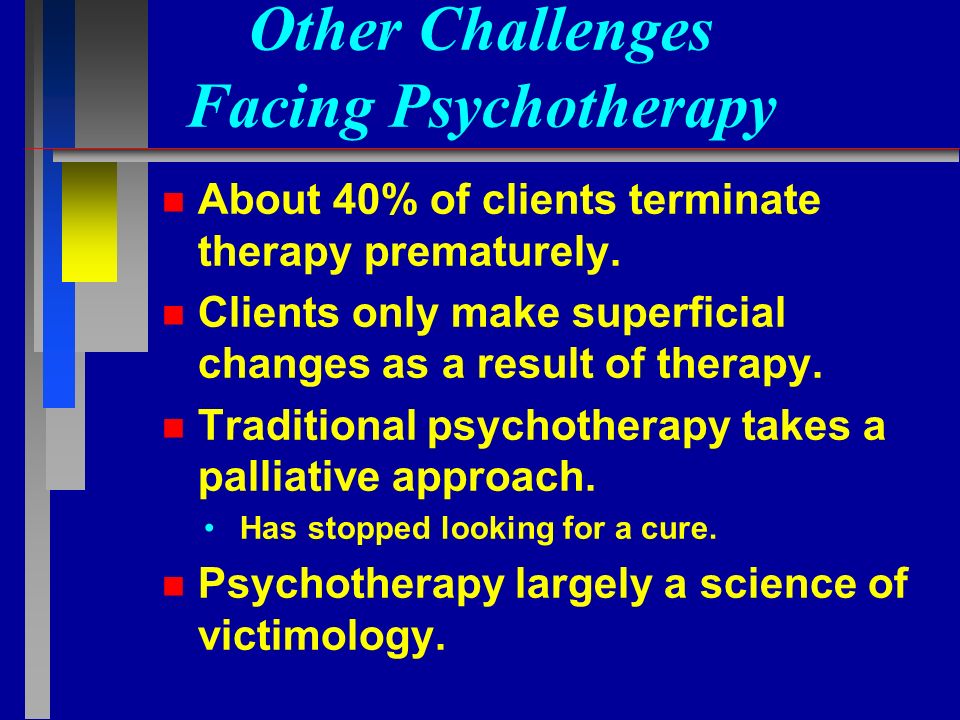 Other Challenges Facing Psychotherapy

- About 40% of clients terminate therapy prematurely.
- Clients only make superficial changes as a result of therapy.
- Traditional psychotherapy takes a palliative approach.
  - Has stopped looking for a cure.
- Psychotherapy largely a science of victimology.